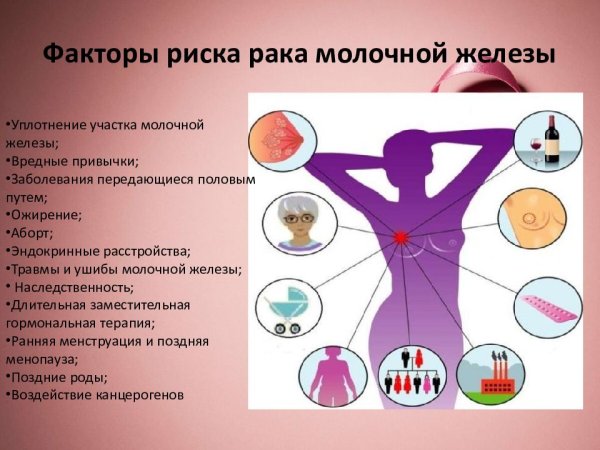 Факторы риска рака молочной железы

•Уплотнение участка молочной железы;
•Вредные привычки;
•Заболевания передающиеся половым путем;
•Ожирение;
•Аборт;
•Эндокринные расстройства;
•Травмы и ушибы молочной железы;
• Наследственность;
•Длительная заместительная гормональная терапия;
•Ранняя менструация и поздняя менопауза;
•Поздние роды;
•Воздействие канцерогенов